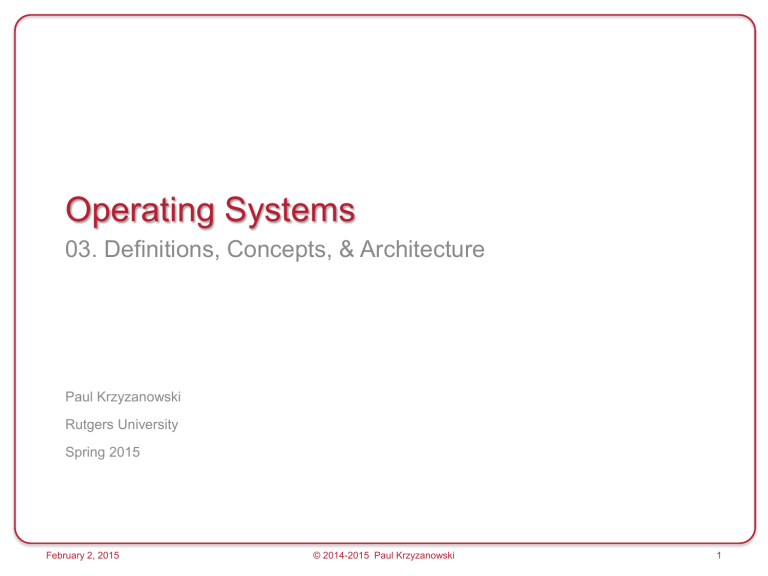 Operating Systems

03. Definitions, Concepts, & Architecture

Paul Krzyzanowski

Rutgers University

Spring 2015

February 2, 2015

© 2014-2015 Paul Krzyzanowski

1